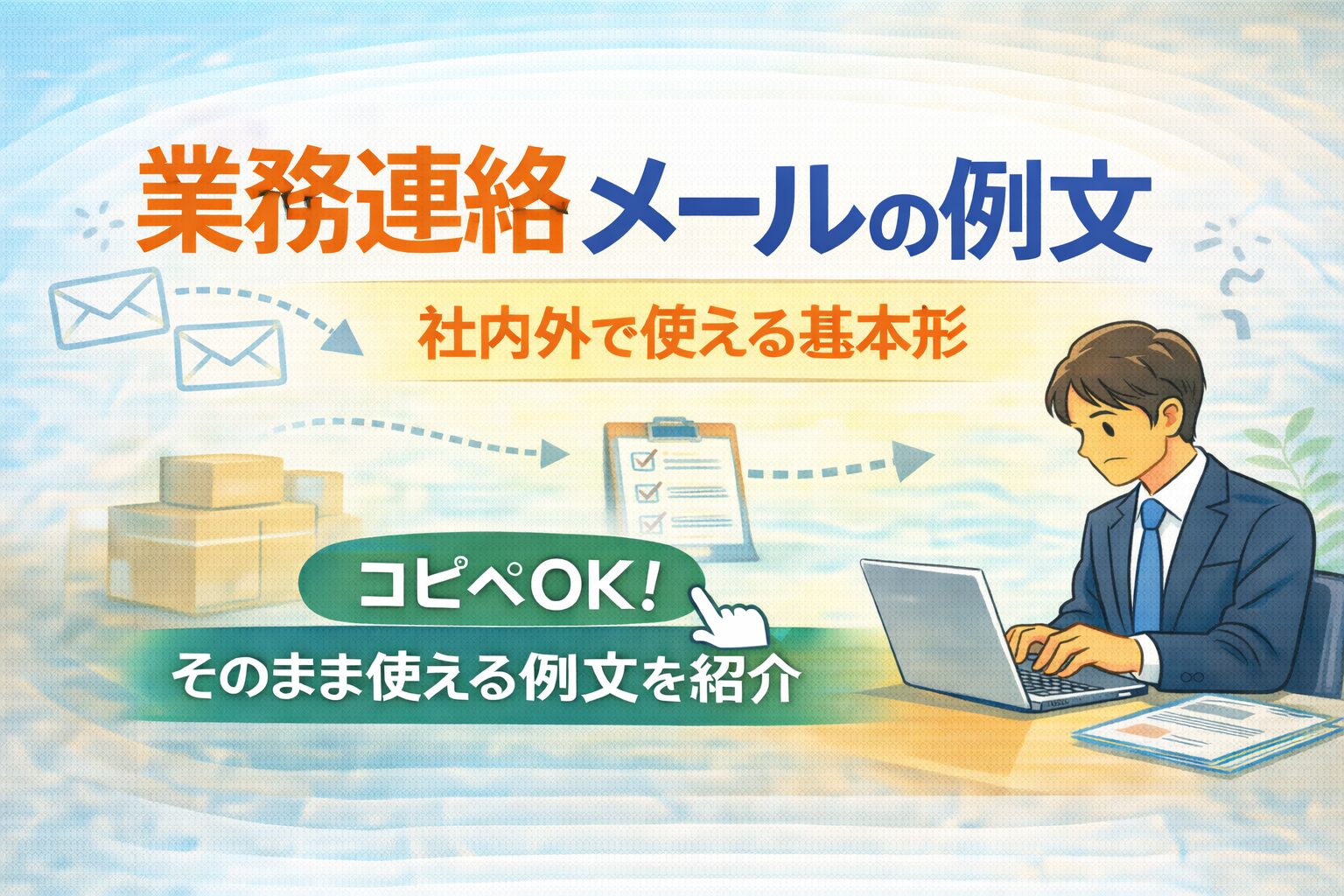 業務連絡メールの例文

社内外で使える基本形

コピペOK!

そのまま使える例文を紹介